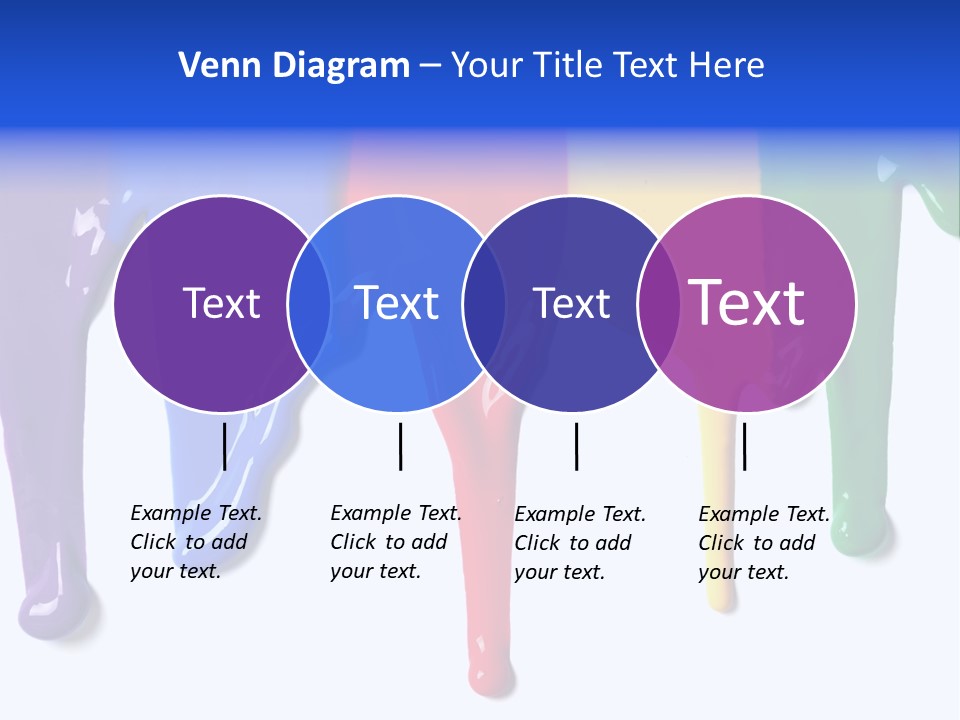 Venn Diagram – Your Title Text Here

Text

Text

Text

Text

Example Text. Click to add your text.

Example Text. Click to add your text.

Example Text. Click to add your text.

Example Text. Click to add your text.